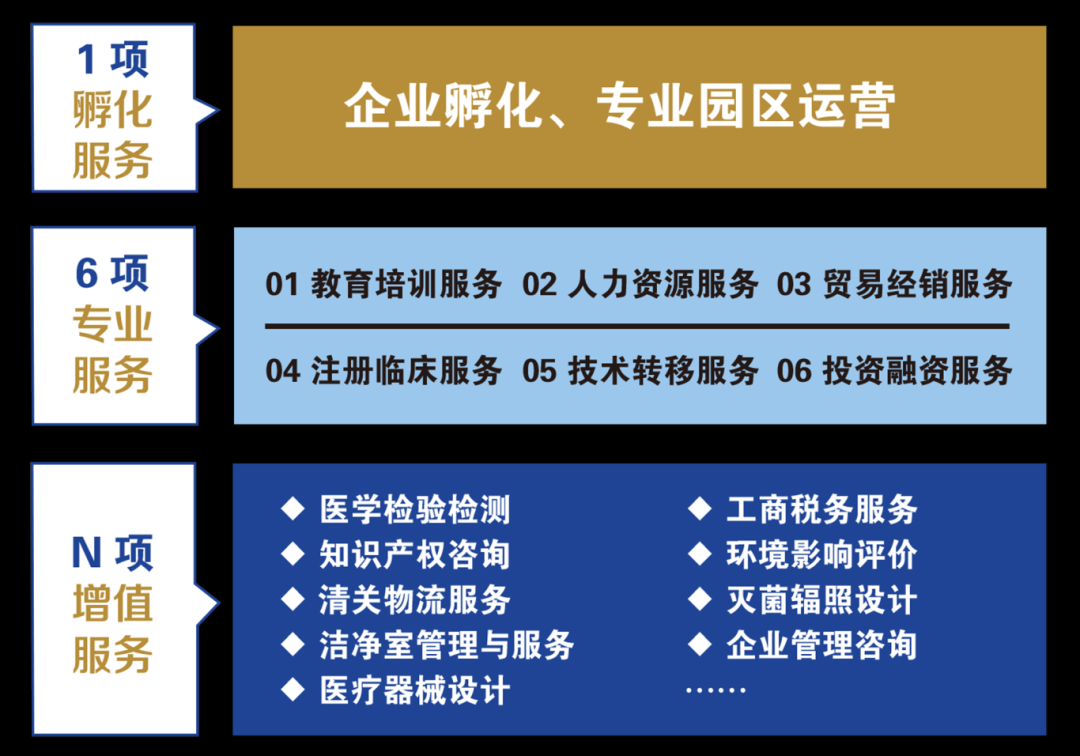 1 项
孵化
服务

企业孵化、专业园区运营

6 项
专业
服务

01 教育培训服务 02 人力资源服务 03 贸易经销服务

04 注册临床服务 05 技术转移服务 06 投资融资服务

N 项
增值
服务

◆ 医学检验检测
◆ 知识产权咨询
◆ 清关物流服务
◆ 洁净室管理与服务
◆ 医疗器械设计

◆ 工商税务服务
◆ 环境影响评价
◆ 灭菌辐照设计
◆ 企业管理咨询
……